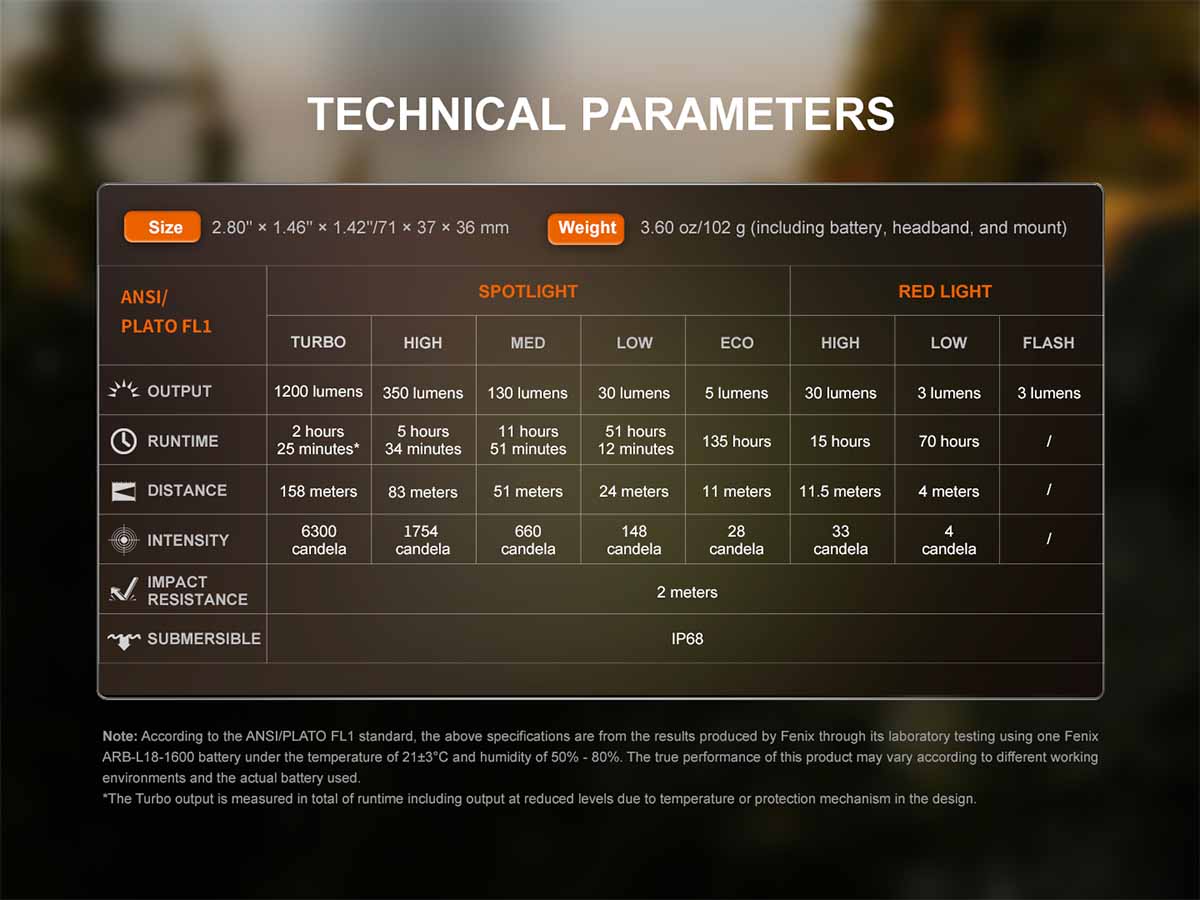 TECHNICAL PARAMETERS

Size 2.80'' × 1.46'' × 1.42''/71 × 37 × 36 mm

Weight 3.60 oz/102 g (including battery, headband, and mount)

| ANSI/ PLATO FL1 | SPOTLIGHT | | | | | RED LIGHT | | |
|---|---|---|---|---|---|---|---|---|
| | TURBO | HIGH | MED | LOW | ECO | HIGH | LOW | FLASH |
| OUTPUT | 1200 lumens | 350 lumens | 130 lumens | 30 lumens | 5 lumens | 30 lumens | 3 lumens | 3 lumens |
| RUNTIME | 2 hours 25 minutes* | 5 hours 34 minutes | 11 hours 51 minutes | 51 hours 12 minutes | 135 hours | 15 hours | 70 hours | / |
| DISTANCE | 158 meters | 83 meters | 51 meters | 24 meters | 11 meters | 11.5 meters | 4 meters | / |
| INTENSITY | 6300 candela | 1754 candela | 660 candela | 148 candela | 28 candela | 33 candela | 4 candela | / |
| IMPACT RESISTANCE | 2 meters | | | | | | | |
| SUBMERSIBLE | IP68 | | | | | | | |

Note: According to the ANSI/PLATO FL1 standard, the above specifications are from the results produced by Fenix through its laboratory testing using one Fenix ARB-L18-1600 battery under the temperature of 21±3°C and humidity of 50% - 80%. The true performance of this product may vary according to different working environments and the actual battery used.

*The Turbo output is measured in total of runtime including output at reduced levels due to temperature or protection mechanism in the design.